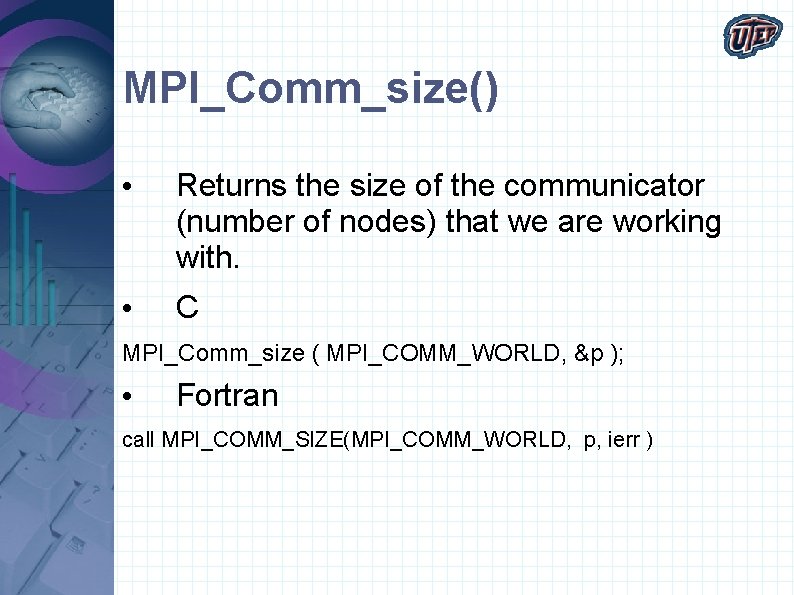 UTEP

MPI_Comm_size()

• Returns the size of the communicator (number of nodes) that we are working with.

• C

MPI_Comm_size ( MPI_COMM_WORLD, &p );

• Fortran

call MPI_COMM_SIZE(MPI_COMM_WORLD, p, ierr )